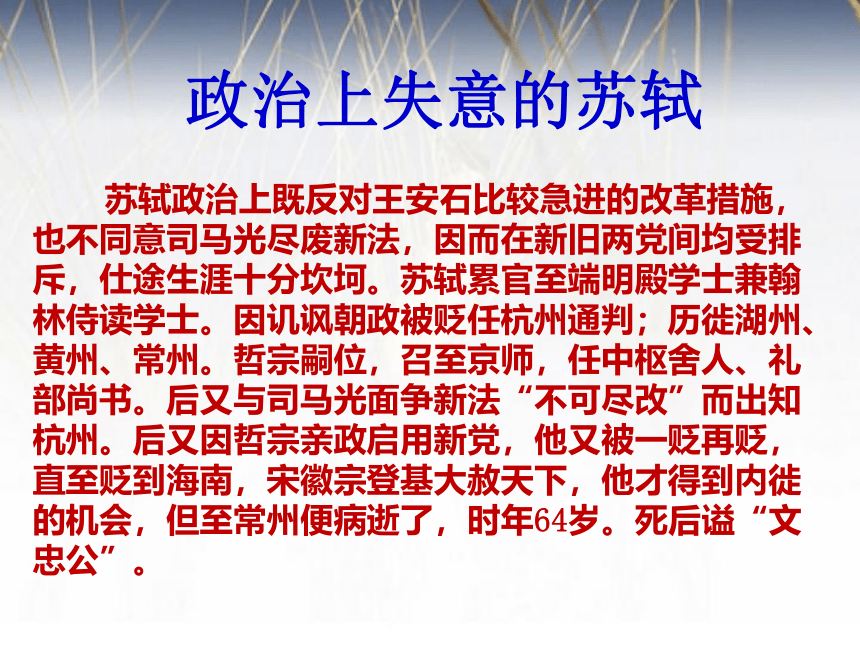 政治上失意的苏轼

苏轼政治上既反对王安石比较急进的改革措施，也不同意司马光尽废新法，因而在新旧两党间均受排斥，仕途生涯十分坎坷。苏轼累官至端明殿学士兼翰林侍读学士。因讥讽朝政被贬任杭州通判；历徙湖州、黄州、常州。哲宗嗣位，召至京师，任中枢舍人、礼部尚书。后又与司马光面争新法“不可尽改”而出知杭州。后又因哲宗亲政启用新党，他又被一贬再贬，直至贬到海南，宋徽宗登基大赦天下，他才得到内徙的机会，但至常州便病逝了，时年64岁。死后谥“文忠公”。